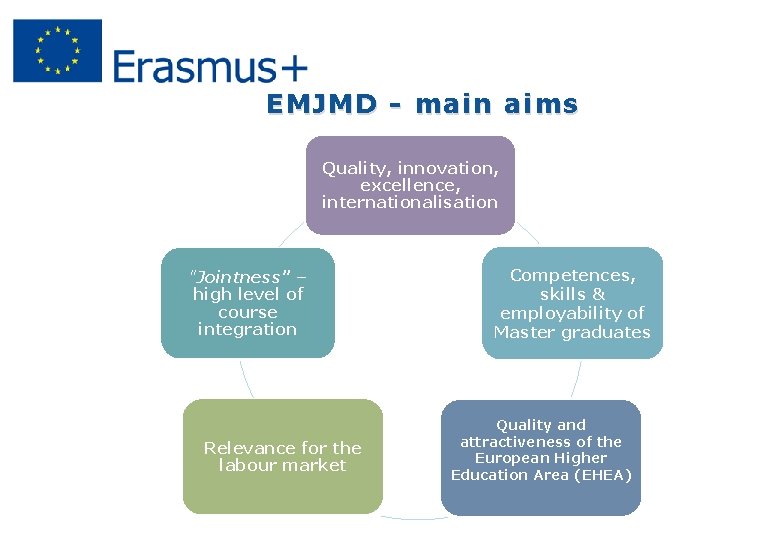 Erasmus+

EMJMD - main aims

Quality, innovation, excellence, internationalisation

Competences, skills & employability of Master graduates

Quality and attractiveness of the European Higher Education Area (EHEA)

Relevance for the labour market

"Jointness" – high level of course integration